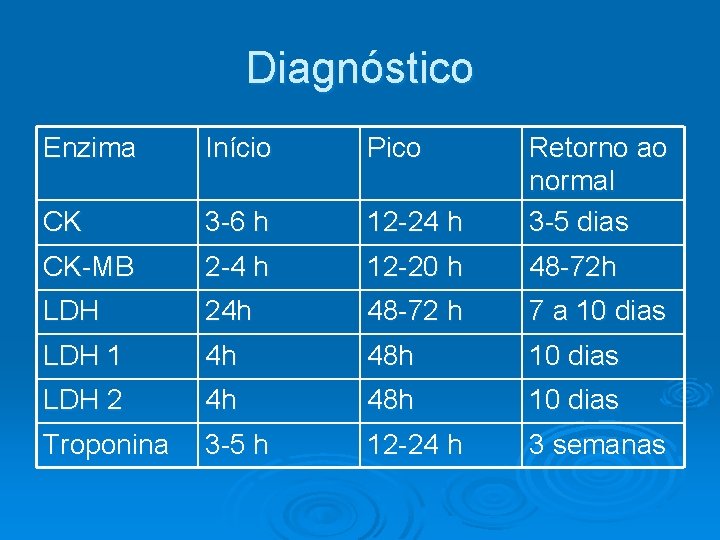 Diagnóstico

| Enzima | Início | Pico | Retorno ao normal |
|---|---|---|---|
| CK | 3-6 h | 12-24 h | 3-5 dias |
| CK-MB | 2-4 h | 12-20 h | 48-72h |
| LDH | 24h | 48-72 h | 7 a 10 dias |
| LDH 1 | 4h | 48h | 10 dias |
| LDH 2 | 4h | 48h | 10 dias |
| Troponina | 3-5 h | 12-24 h | 3 semanas |